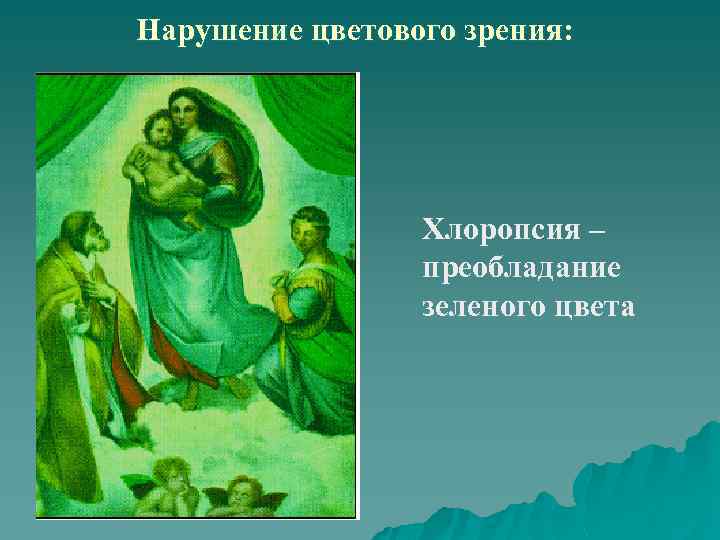 Нарушение цветового зрения:

Хлоропсия – преобладание зеленого цвета